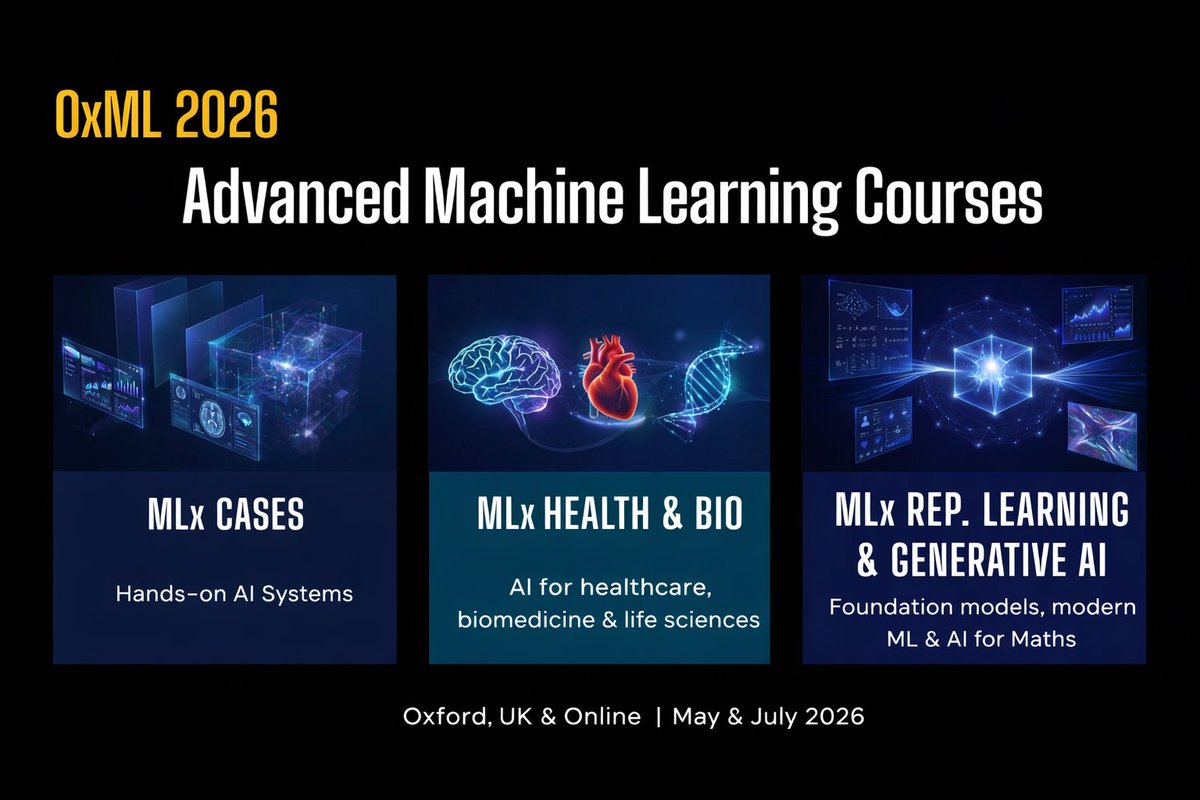 OxML 2026

Advanced Machine Learning Courses

MLx CASES

Hands-on AI Systems

MLx HEALTH & BIO

AI for healthcare, biomedicine & life sciences

MLx REP. LEARNING & GENERATIVE AI

Foundation models, modern ML & AI for Maths

Oxford, UK & Online | May & July 2026